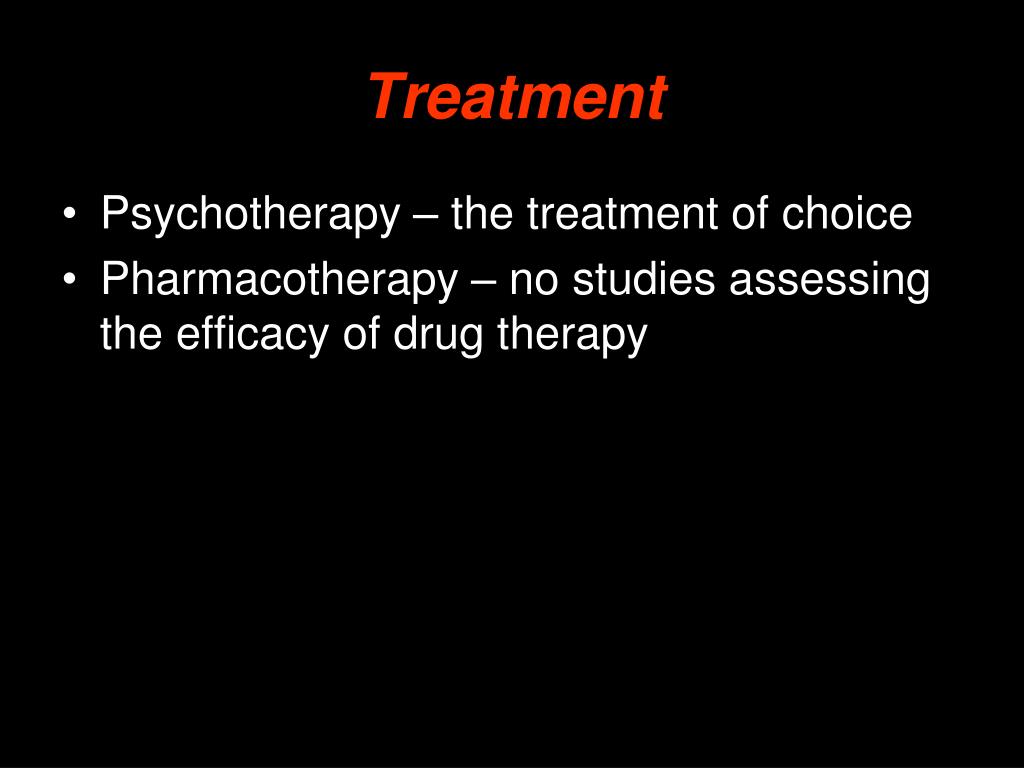 Treatment

• Psychotherapy – the treatment of choice
• Pharmacotherapy – no studies assessing the efficacy of drug therapy